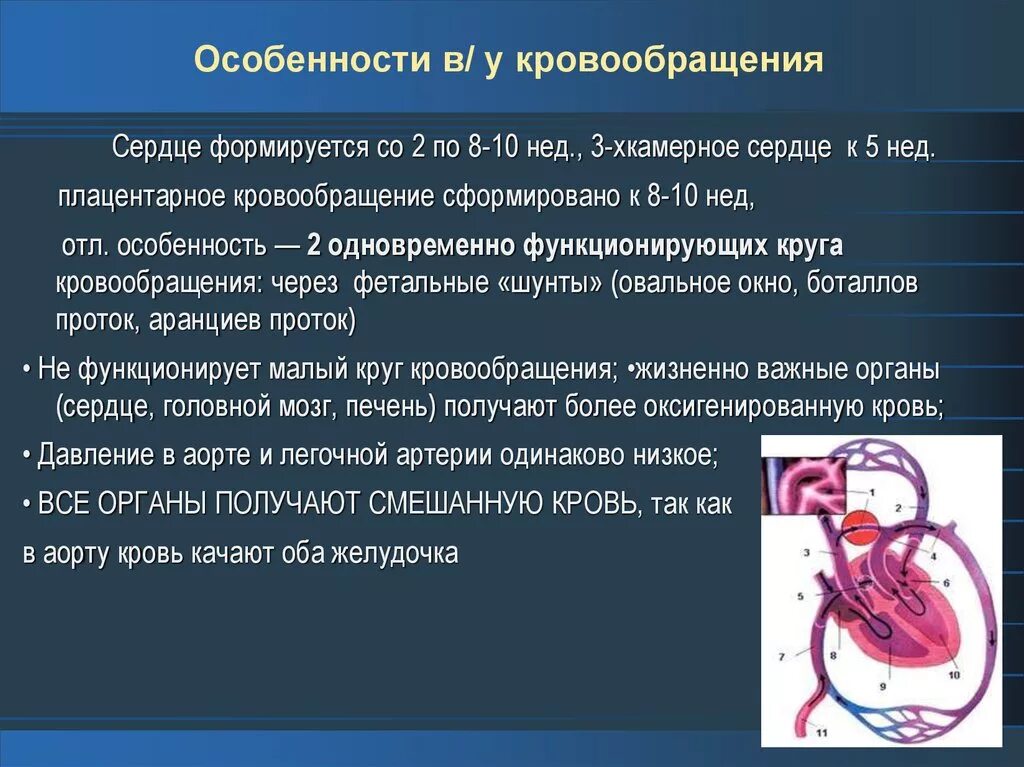 Особенности в/ у кровообращения

Сердце формируется со 2 по 8-10 нед., 3-хкамерное сердце к 5 нед.

плацентарное кровообращение сформировано к 8-10 нед,

отл. особенность — 2 одновременно функционирующих круга кровообращения: через фетальные «шунты» (овальное окно, боталлов проток, аранциев проток)

• Не функционирует малый круг кровообращения; •жизненно важные органы (сердце, головной мозг, печень) получают более оксигенированную кровь;

• Давление в аорте и легочной артерии одинаково низкое;

• ВСЕ ОРГАНЫ ПОЛУЧАЮТ СМЕШАННУЮ КРОВЬ, так как в аорту кровь качают оба желудочка

1
2
3
4
5
6
7
8
9
10
11